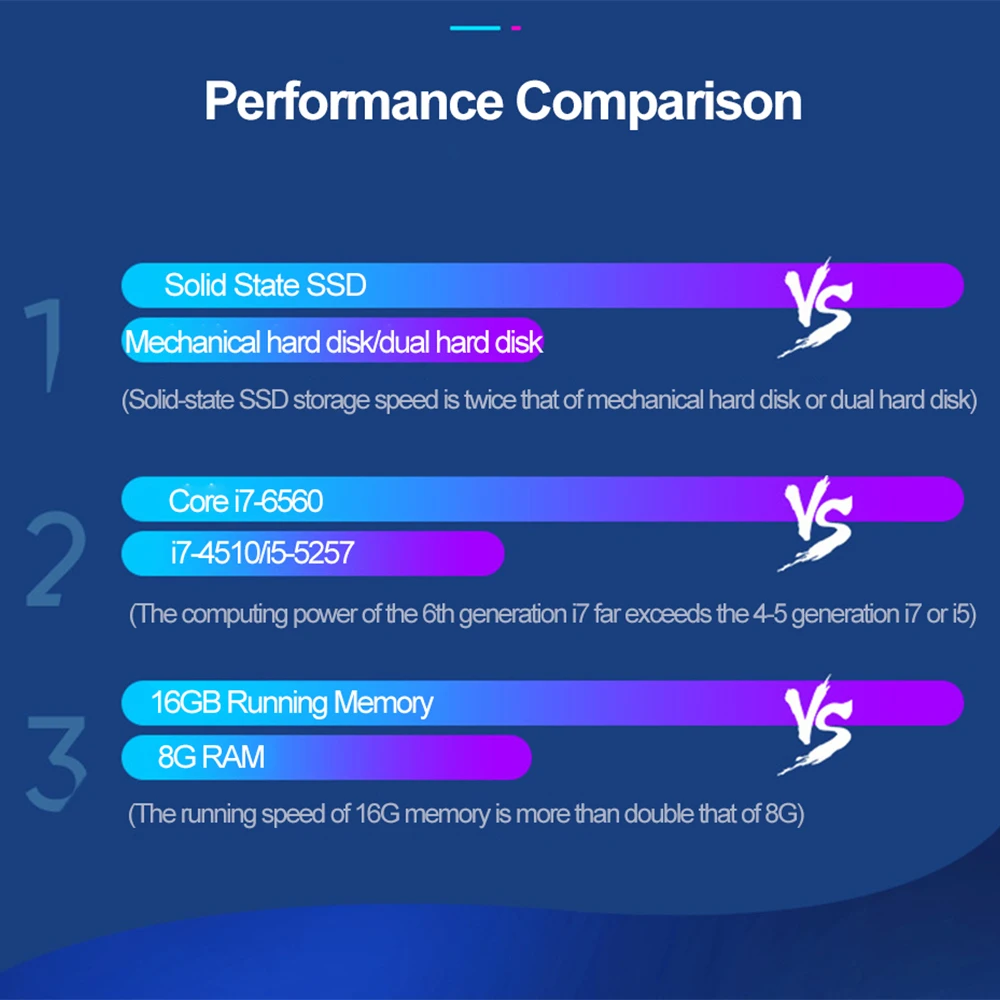 Performance Comparison

1

Solid State SSD

VS

Mechanical hard disk/dual hard disk

(Solid-state SSD storage speed is twice that of mechanical hard disk or dual hard disk)

2

Core i7-6560

VS

i7-4510/i5-5257

(The computing power of the 6th generation i7 far exceeds the 4-5 generation i7 or i5)

3

16GB Running Memory

VS

8G RAM

(The running speed of 16G memory is more than double that of 8G)